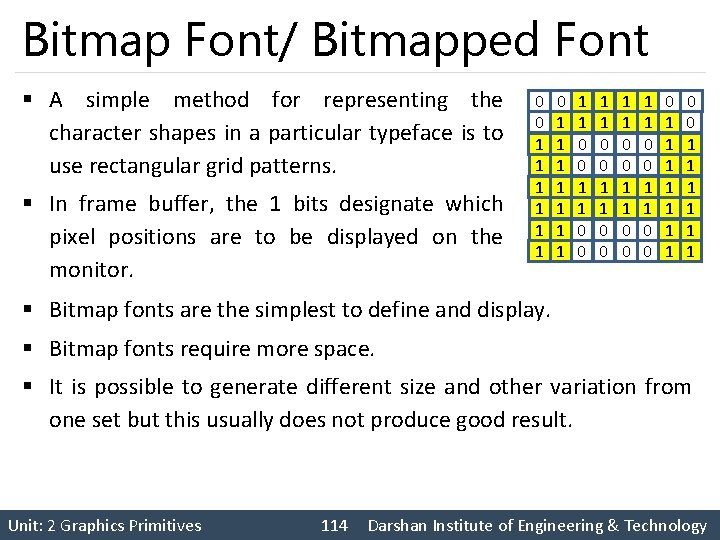 Bitmap Font/ Bitmapped Font

▪ A simple method for representing the character shapes in a particular typeface is to use rectangular grid patterns.

▪ In frame buffer, the 1 bits designate which pixel positions are to be displayed on the monitor.

| 0 | 0 | 1 | 1 | 1 | 1 | 0 | 0 |
|---|---|---|---|---|---|---|---|
| 0 | 1 | 1 | 1 | 1 | 1 | 1 | 0 |
| 1 | 1 | 0 | 0 | 0 | 0 | 1 | 1 |
| 1 | 1 | 0 | 0 | 0 | 0 | 1 | 1 |
| 1 | 1 | 1 | 1 | 1 | 1 | 1 | 1 |
| 1 | 1 | 1 | 1 | 1 | 1 | 1 | 1 |
| 1 | 1 | 0 | 0 | 0 | 0 | 1 | 1 |
| 1 | 1 | 0 | 0 | 0 | 0 | 1 | 1 |

▪ Bitmap fonts are the simplest to define and display.

▪ Bitmap fonts require more space.

▪ It is possible to generate different size and other variation from one set but this usually does not produce good result.

Unit: 2 Graphics Primitives 114 Darshan Institute of Engineering & Technology